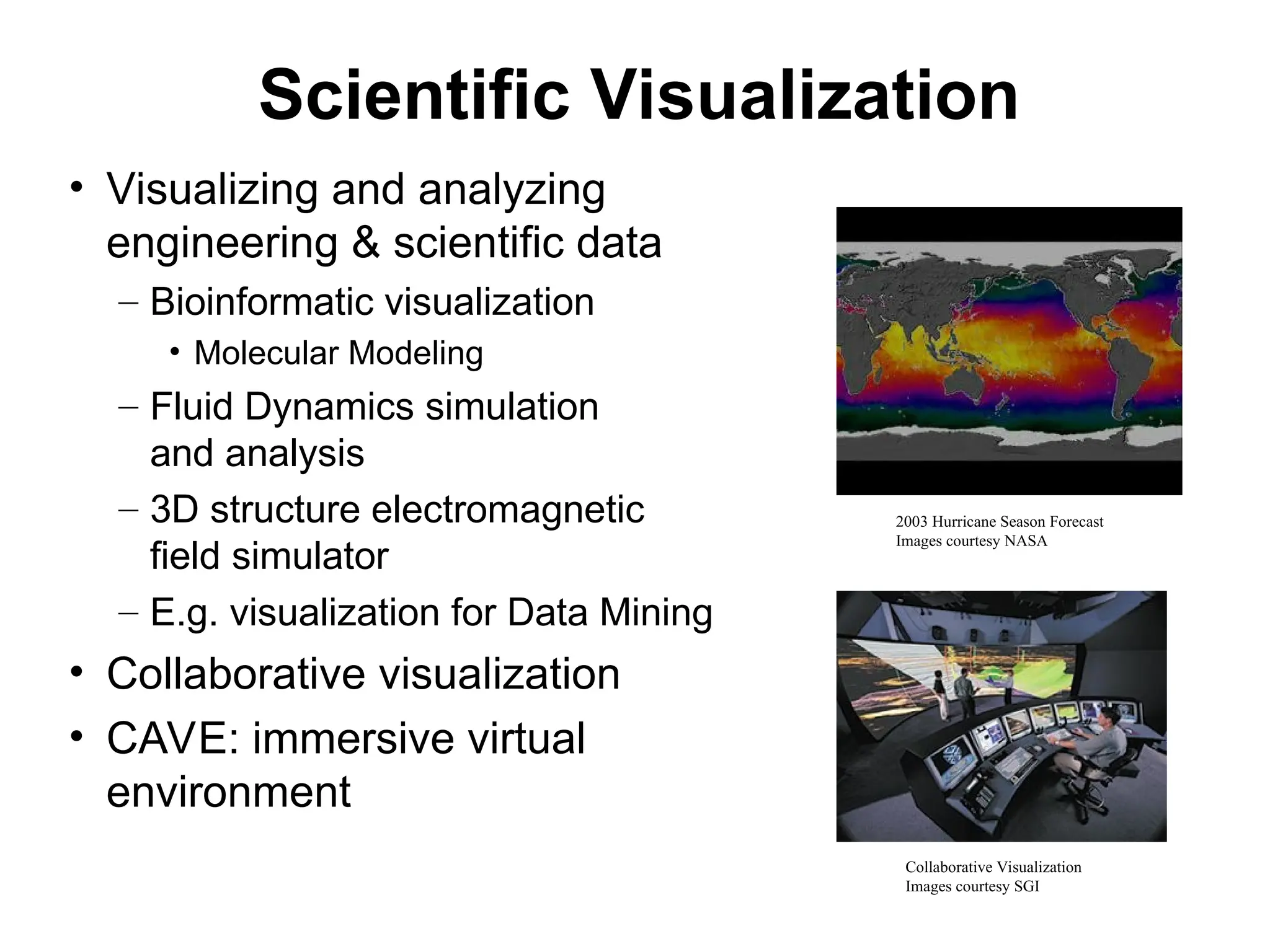 Scientific Visualization

• Visualizing and analyzing engineering & scientific data
– Bioinformatic visualization
• Molecular Modeling
– Fluid Dynamics simulation and analysis
– 3D structure electromagnetic field simulator
– E.g. visualization for Data Mining
• Collaborative visualization
• CAVE: immersive virtual environment

2003 Hurricane Season Forecast
Images courtesy NASA

Collaborative Visualization
Images courtesy SGI